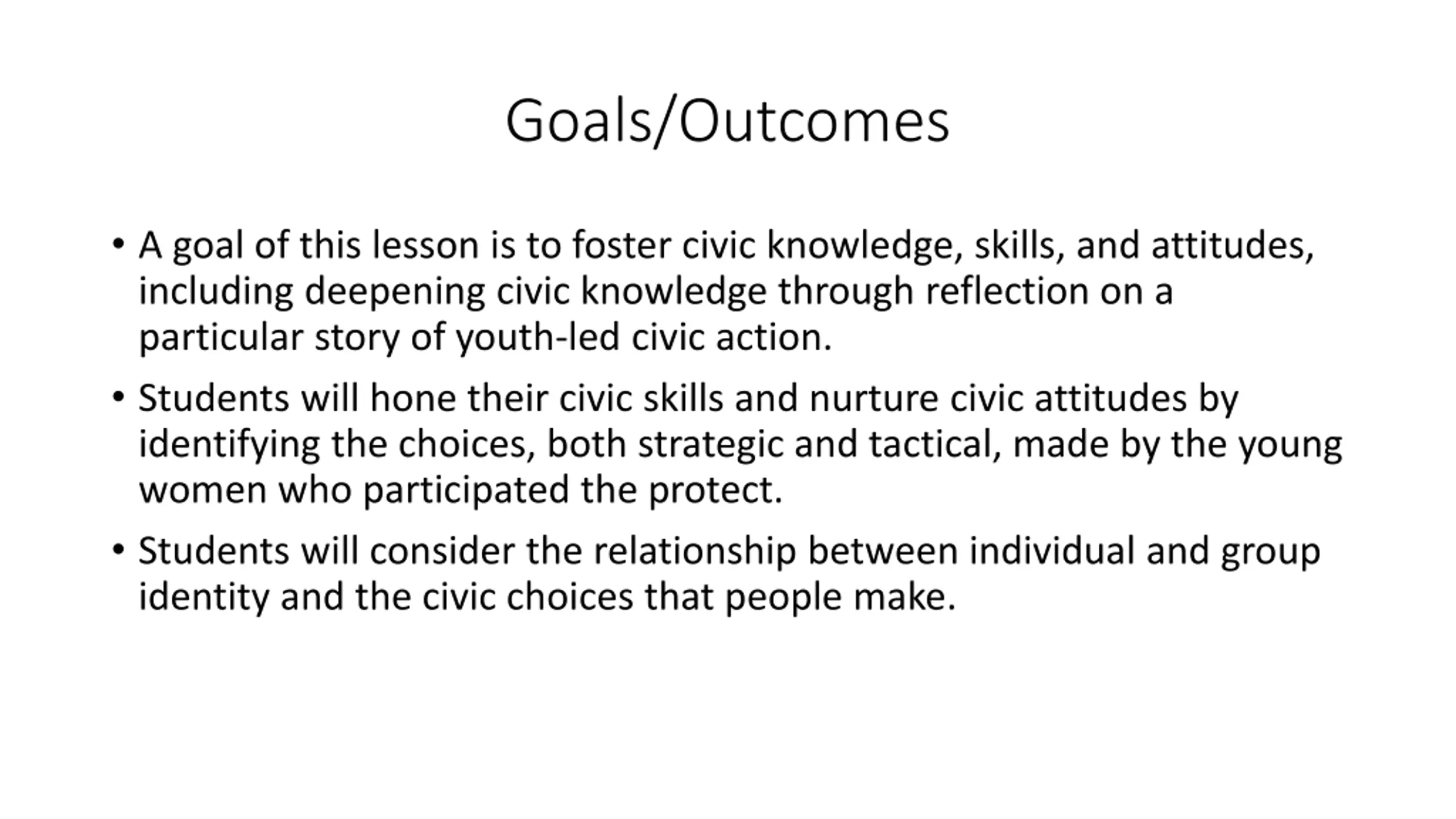 Goals/Outcomes

• A goal of this lesson is to foster civic knowledge, skills, and attitudes, including deepening civic knowledge through reflection on a particular story of youth-led civic action.

• Students will hone their civic skills and nurture civic attitudes by identifying the choices, both strategic and tactical, made by the young women who participated the protect.

• Students will consider the relationship between individual and group identity and the civic choices that people make.